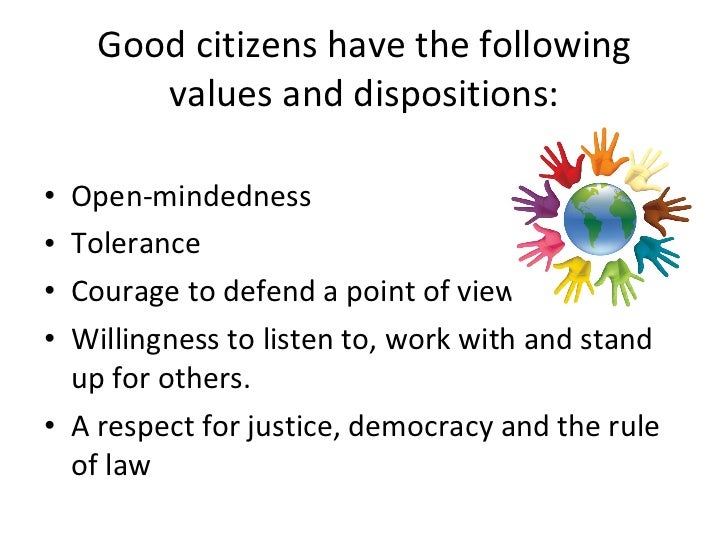 Good citizens have the following values and dispositions:

• Open-mindedness
• Tolerance
• Courage to defend a point of view
• Willingness to listen to, work with and stand up for others.
• A respect for justice, democracy and the rule of law